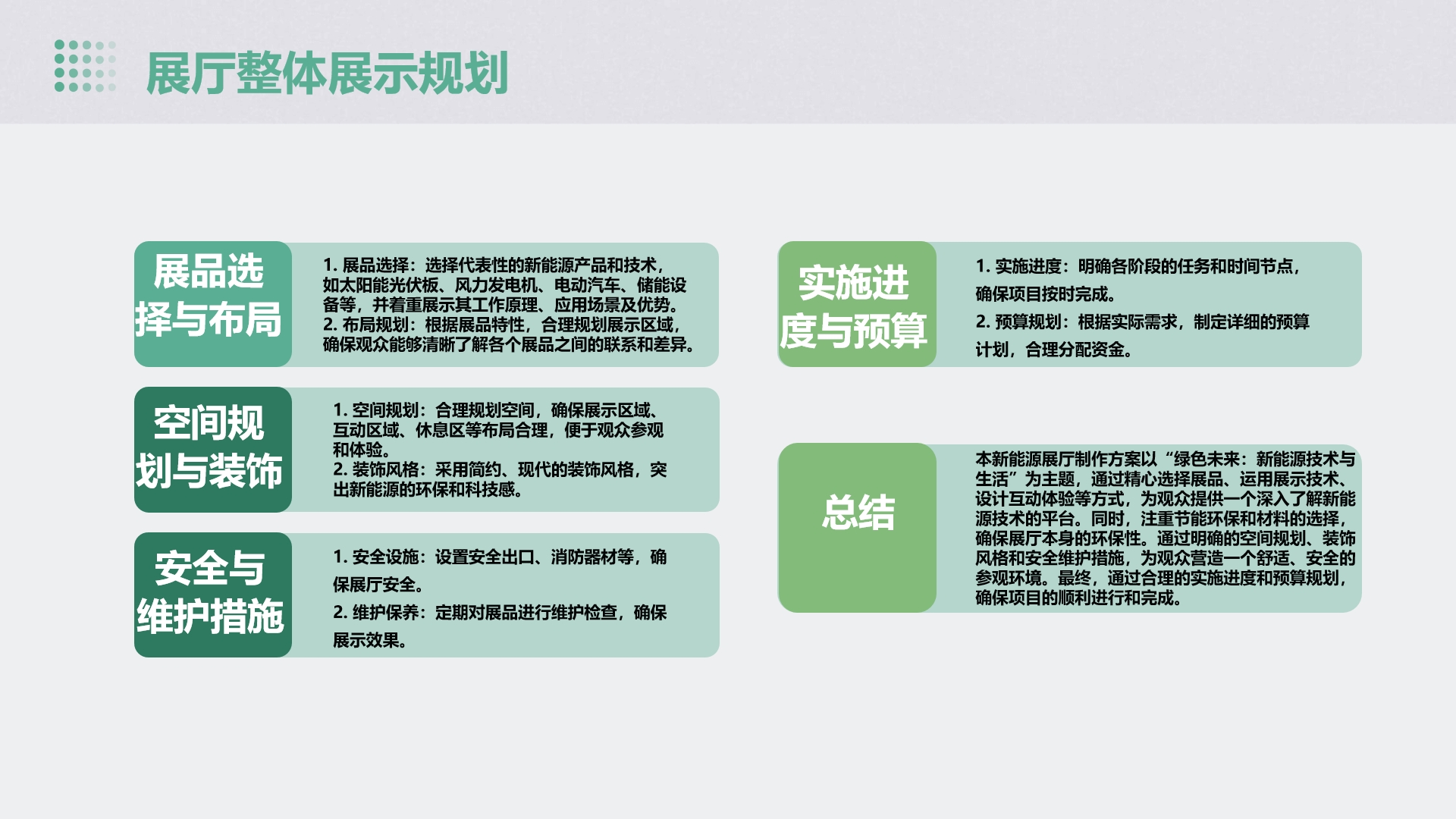 展厅整体展示规划

展品选择与布局

1. 展品选择：选择代表性的新能源产品和技术，如太阳能光伏板、风力发电机、电动汽车、储能设备等，并着重展示其工作原理、应用场景及优势。
2. 布局规划：根据展品特性，合理规划展示区域，确保观众能够清晰了解各个展品之间的联系和差异。

空间规划与装饰

1. 空间规划：合理规划空间，确保展示区域、互动区域、休息区等布局合理，便于观众参观和体验。
2. 装饰风格：采用简约、现代的装饰风格，突出新能源的环保和科技感。

安全与维护措施

1. 安全设施：设置安全出口、消防器材等，确保展厅安全。
2. 维护保养：定期对展品进行维护检查，确保展示效果。

实施进度与预算

1. 实施进度：明确各阶段的任务和时间节点，确保项目按时完成。
2. 预算规划：根据实际需求，制定详细的预算计划，合理分配资金。

总结

本新能源展厅制作方案以“绿色未来：新能源技术与生活”为主题，通过精心选择展品、运用展示技术、设计互动体验等方式，为观众提供一个深入了解新能源技术的平台。同时，注重节能环保和材料的选择，确保展厅本身的环保性。通过明确的空间规划、装饰风格和安全维护措施，为观众营造一个舒适、安全的参观环境。最终，通过合理的实施进度和预算规划，确保项目的顺利进行和完成。